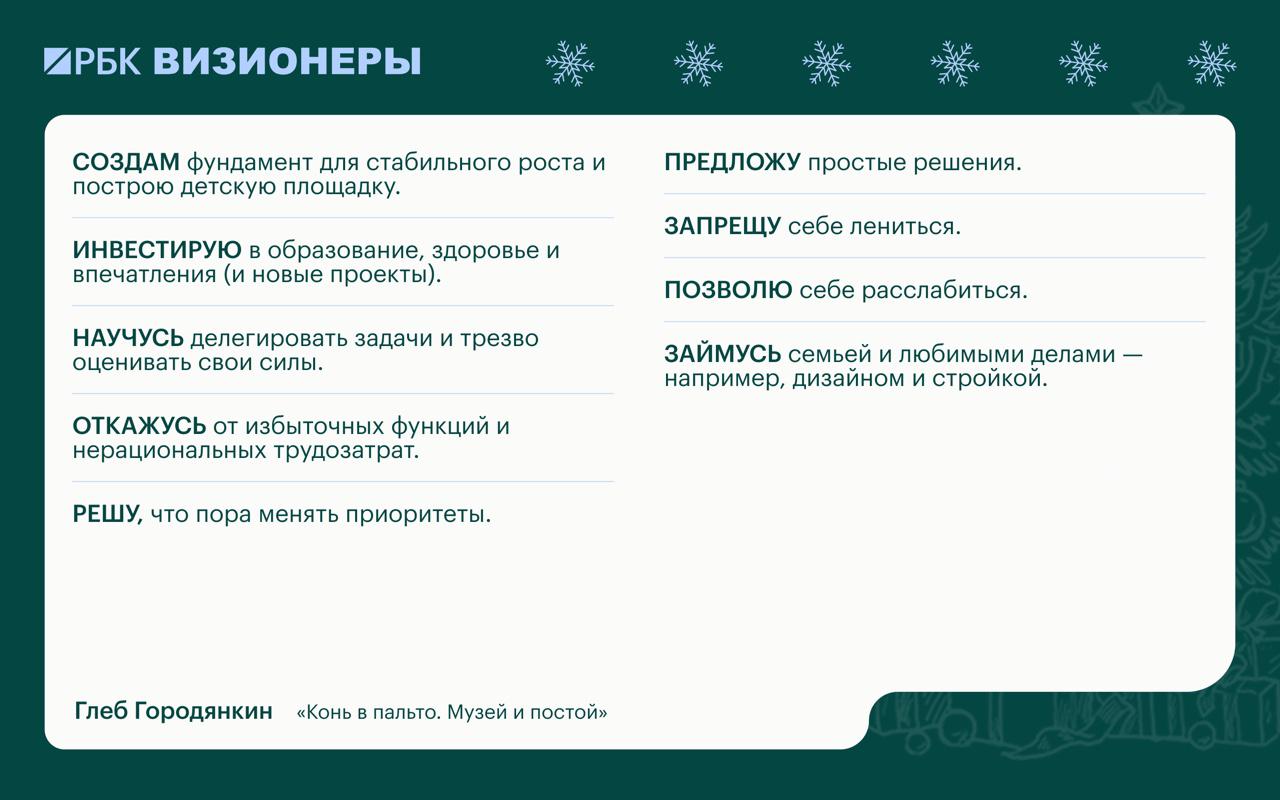 РБК ВИЗИОНЕРЫ

СОЗДАМ фундамент для стабильного роста и построю детскую площадку.

ИНВЕСТИРУЮ в образование, здоровье и впечатления (и новые проекты).

НАУЧУСЬ делегировать задачи и трезво оценивать свои силы.

ОТКАЖУСЬ от избыточных функций и нерациональных трудозатрат.

РЕШУ, что пора менять приоритеты.

ПРЕДЛОЖУ простые решения.

ЗАПРЕЩУ себе лениться.

ПОЗВОЛЮ себе расслабиться.

ЗАЙМУСЬ семьей и любимыми делами — например, дизайном и стройкой.

Глеб Городянкин «Конь в пальто. Музей и постой»